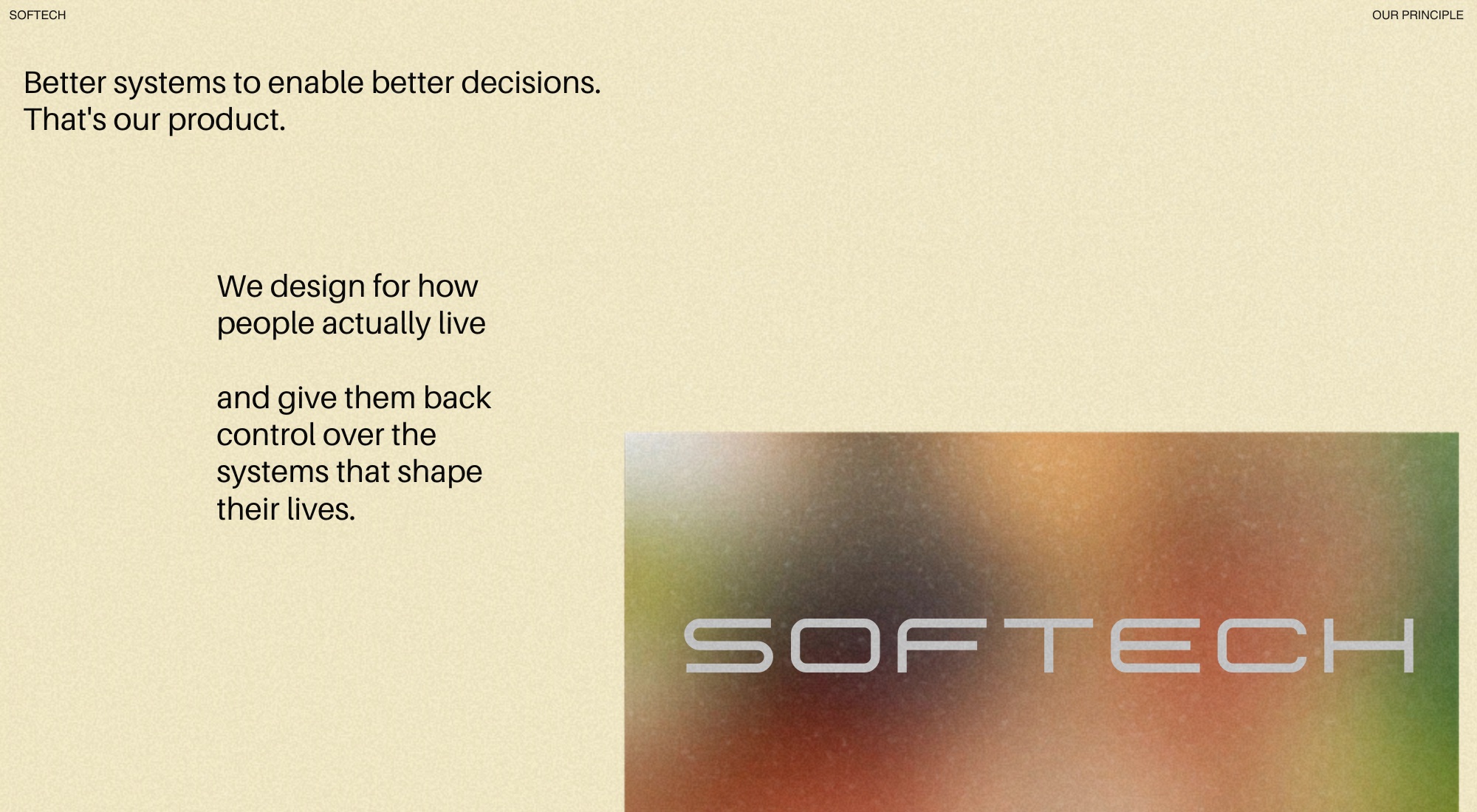 SOFTECH

OUR PRINCIPLE

Better systems to enable better decisions. That's our product.

We design for how people actually live

and give them back control over the systems that shape their lives.

SOFTECH